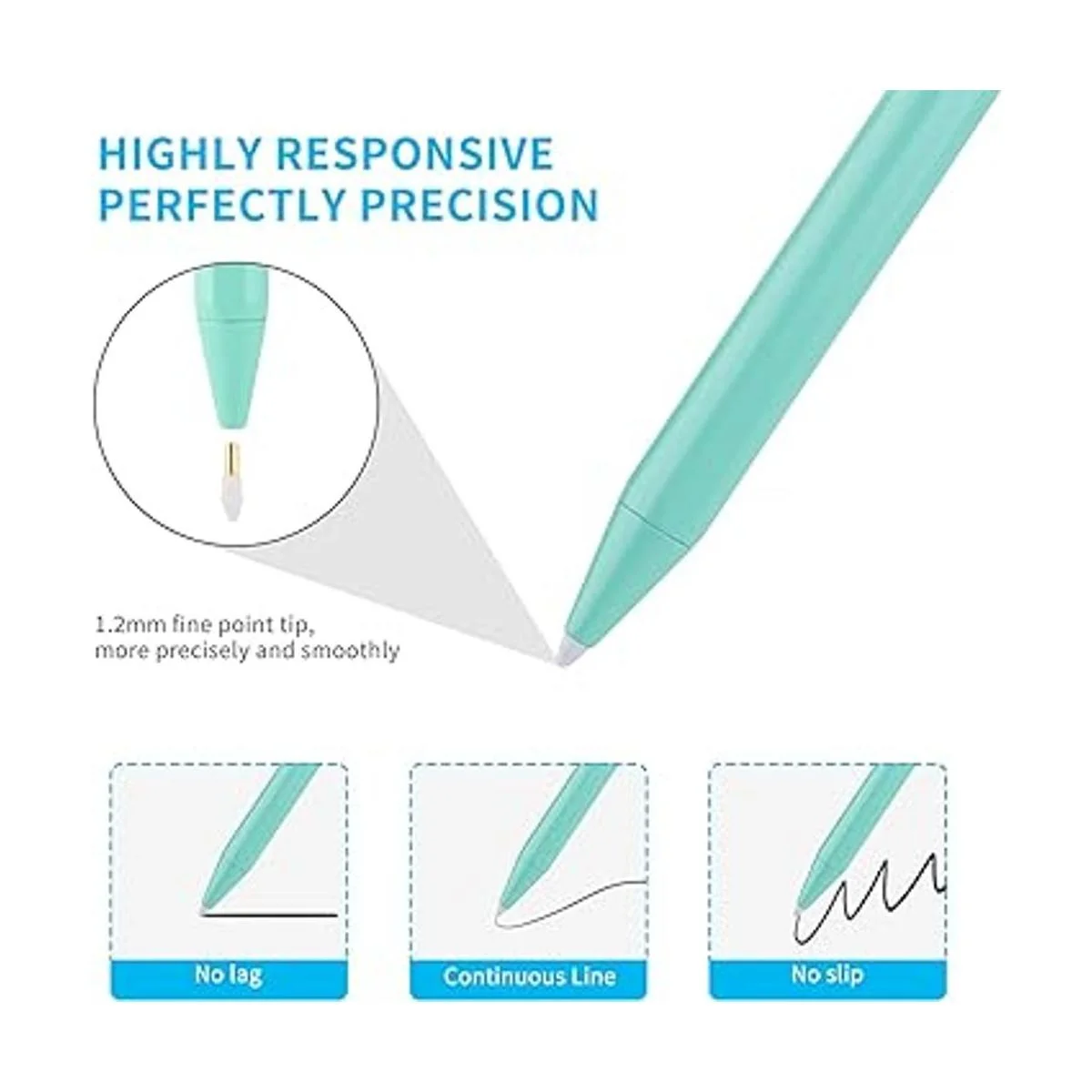 HIGHLY RESPONSIVE
PERFECTLY PRECISION

1.2mm fine point tip,
more precisely and smoothly

No lag

Continuous Line

No slip